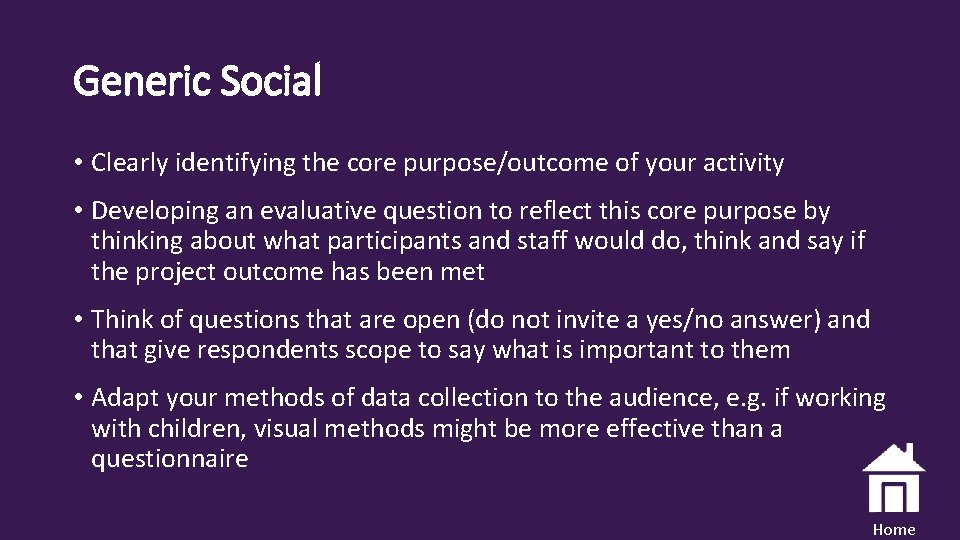 Generic Social

• Clearly identifying the core purpose/outcome of your activity

• Developing an evaluative question to reflect this core purpose by thinking about what participants and staff would do, think and say if the project outcome has been met

• Think of questions that are open (do not invite a yes/no answer) and that give respondents scope to say what is important to them

• Adapt your methods of data collection to the audience, e.g. if working with children, visual methods might be more effective than a questionnaire

Home